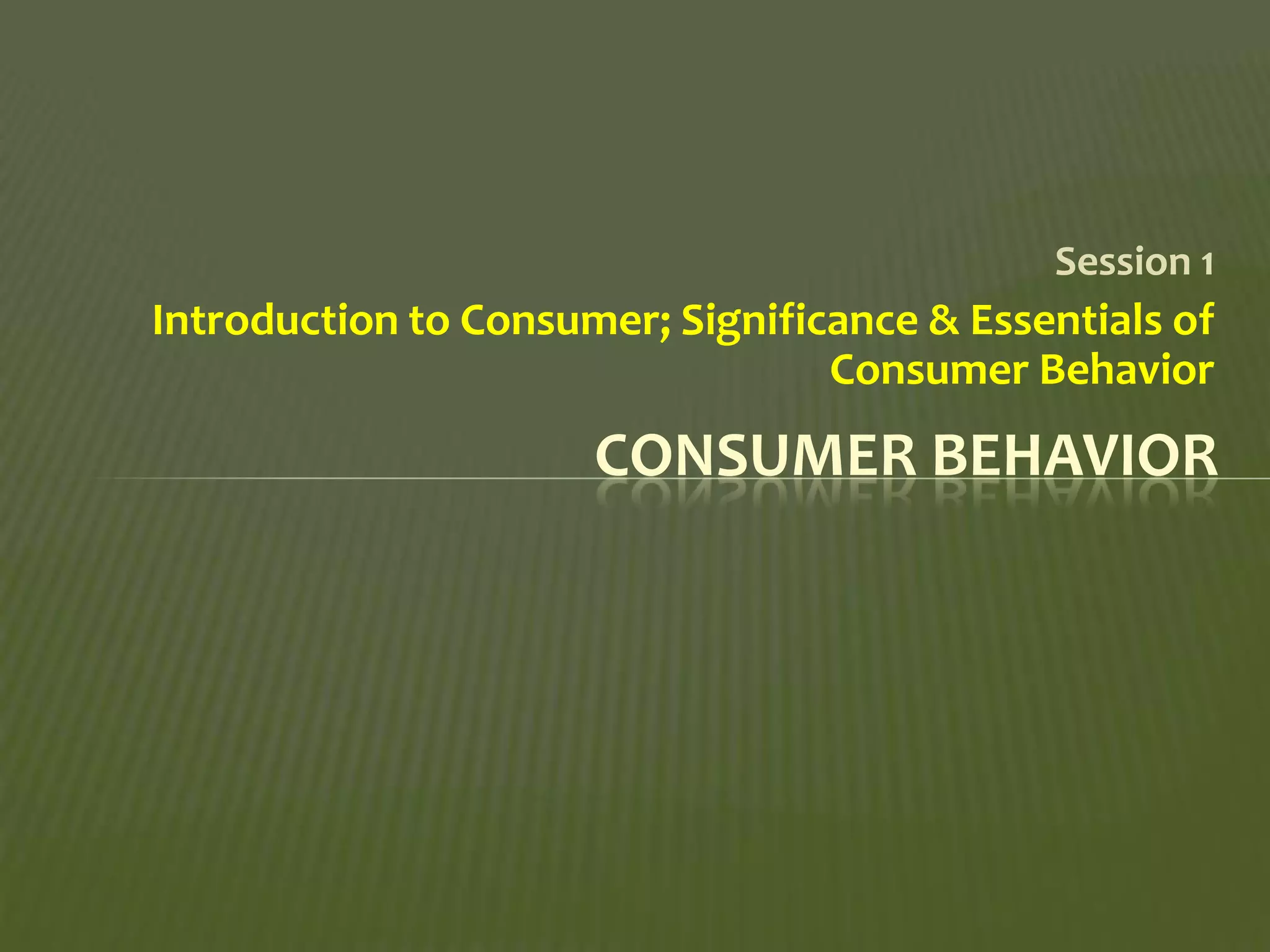 Session 1

Introduction to Consumer; Significance & Essentials of Consumer Behavior

CONSUMER BEHAVIOR